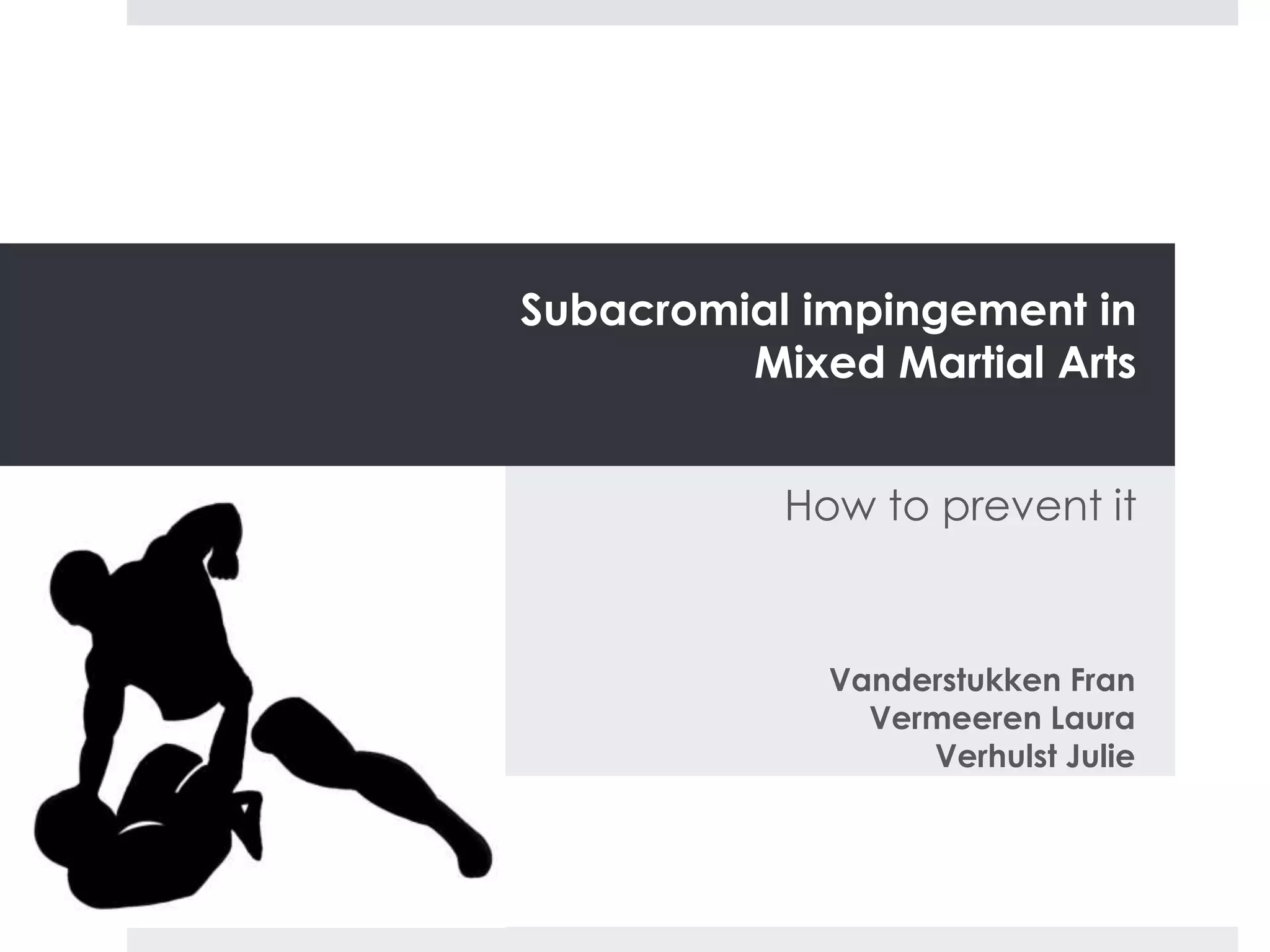 Subacromial impingement in Mixed Martial Arts

How to prevent it

Vanderstukken Fran
Vermeeren Laura
Verhulst Julie